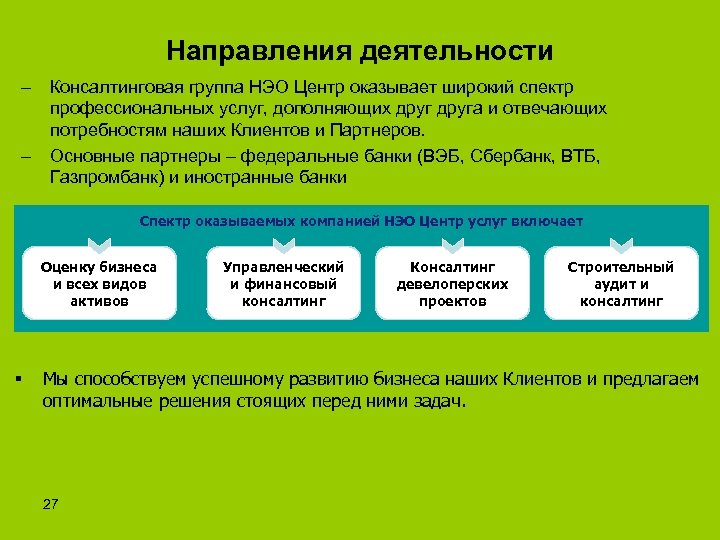 Направления деятельности

– Консалтинговая группа НЭО Центр оказывает широкий спектр профессиональных услуг, дополняющих друг друга и отвечающих потребностям наших Клиентов и Партнеров.

– Основные партнеры – федеральные банки (ВЭБ, Сбербанк, ВТБ, Газпромбанк) и иностранные банки

Спектр оказываемых компанией НЭО Центр услуг включает

Оценку бизнеса и всех видов активов

Управленческий и финансовый консалтинг

Консалтинг девелоперских проектов

Строительный аудит и консалтинг

▪ Мы способствуем успешному развитию бизнеса наших Клиентов и предлагаем оптимальные решения стоящих перед ними задач.

27